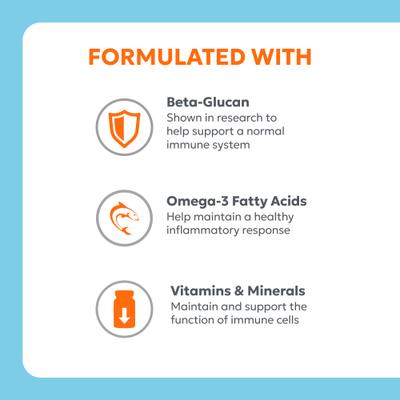 FORMULATED WITH

Beta-Glucan
Shown in research to help support a normal immune system

Omega-3 Fatty Acids
Help maintain a healthy inflammatory response

Vitamins & Minerals
Maintain and support the function of immune cells